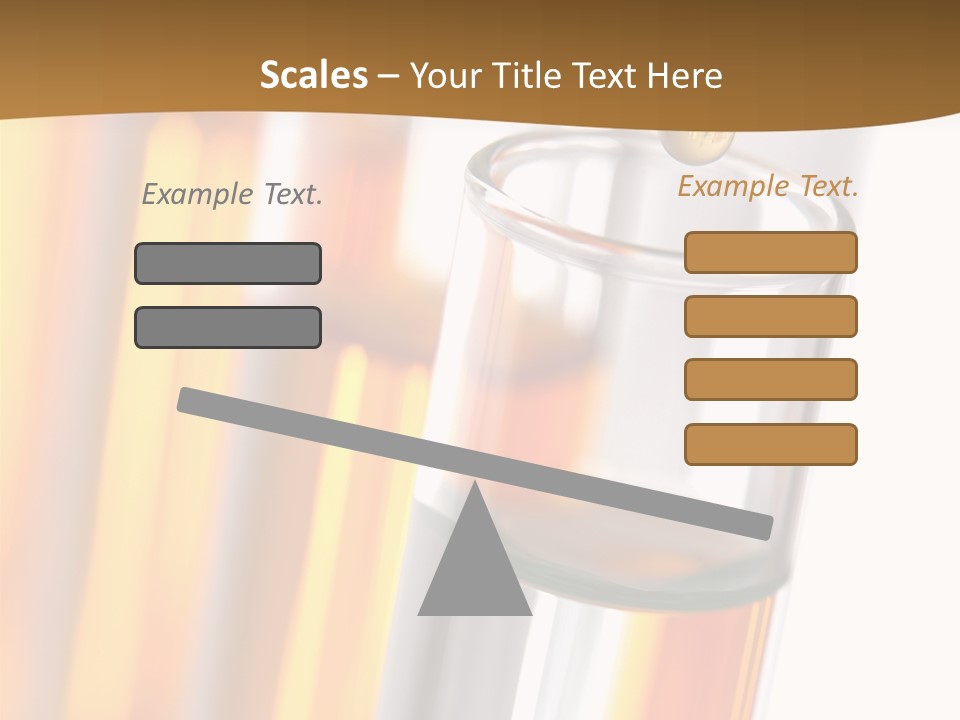 Scales – Your Title Text Here

Example Text.

Example Text.